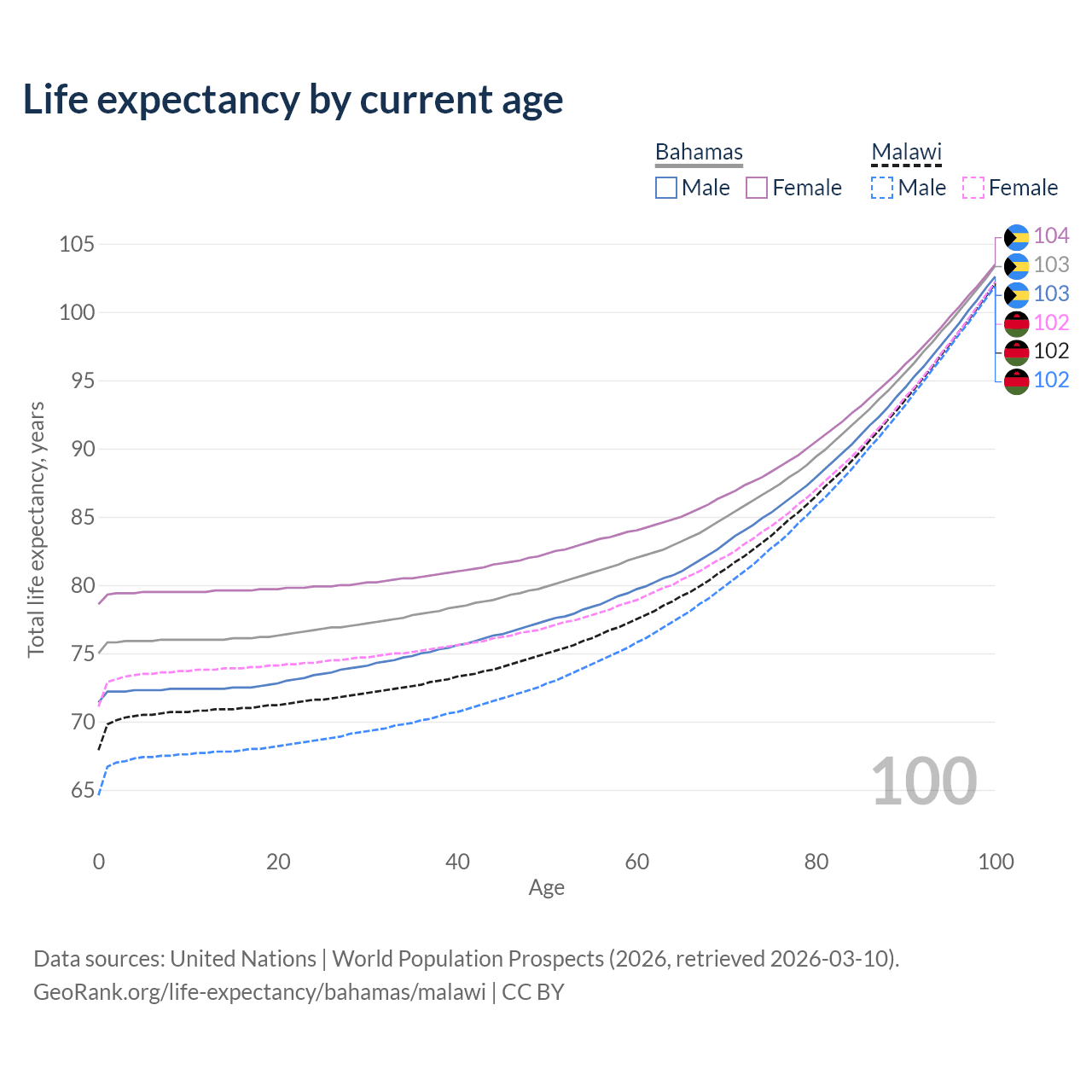 Life expectancy by current age

Bahamas
Male Female

Malawi
Male Female

104
103
103
102
102
102

105
100
95
90
85
80
75
70
65

Total life expectancy, years

100

0
20
40
60
80
100
Age

Data sources: United Nations | World Population Prospects (2026, retrieved 2026-03-10).
GeoRank.org/life-expectancy/bahamas/malawi | CC BY